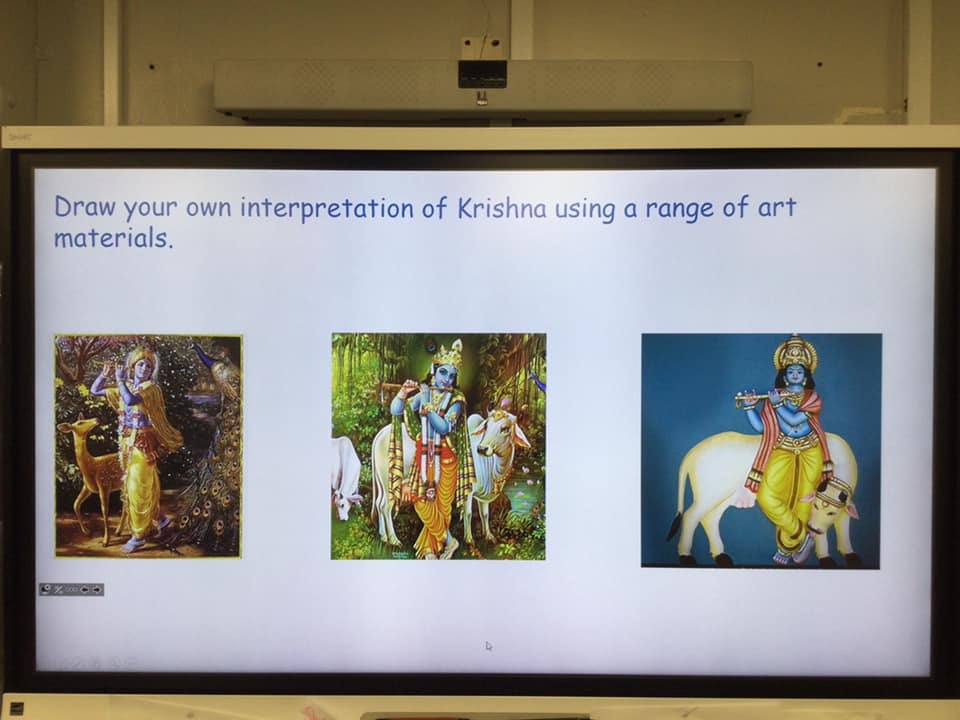 Draw your own interpretation of Krishna using a range of art materials.